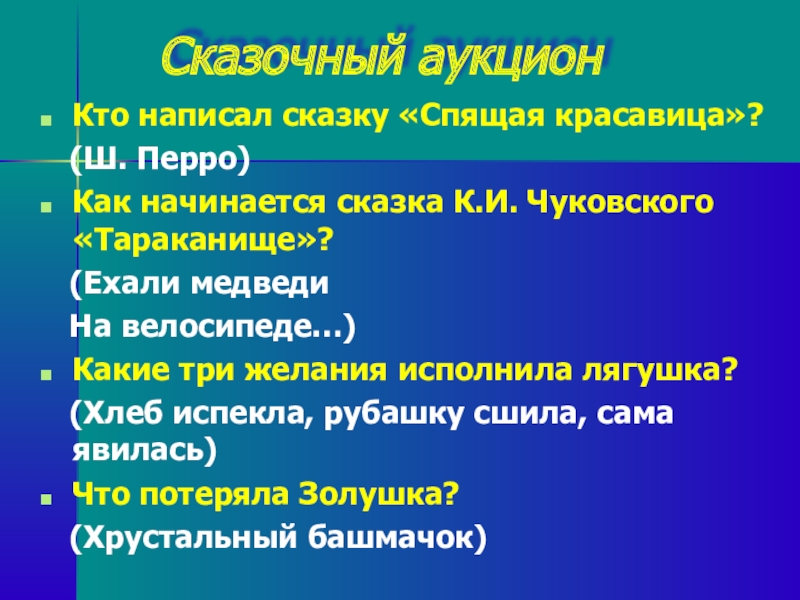 Сказочный аукцион

Кто написал сказку «Спящая красавица»?

(Ш. Перро)

Как начинается сказка К.И. Чуковского «Тараканище»?

(Ехали медведи

На велосипеде…)

Какие три желания исполнила лягушка?

(Хлеб испекла, рубашку сшила, сама явилась)

Что потеряла Золушка?

(Хрустальный башмачок)